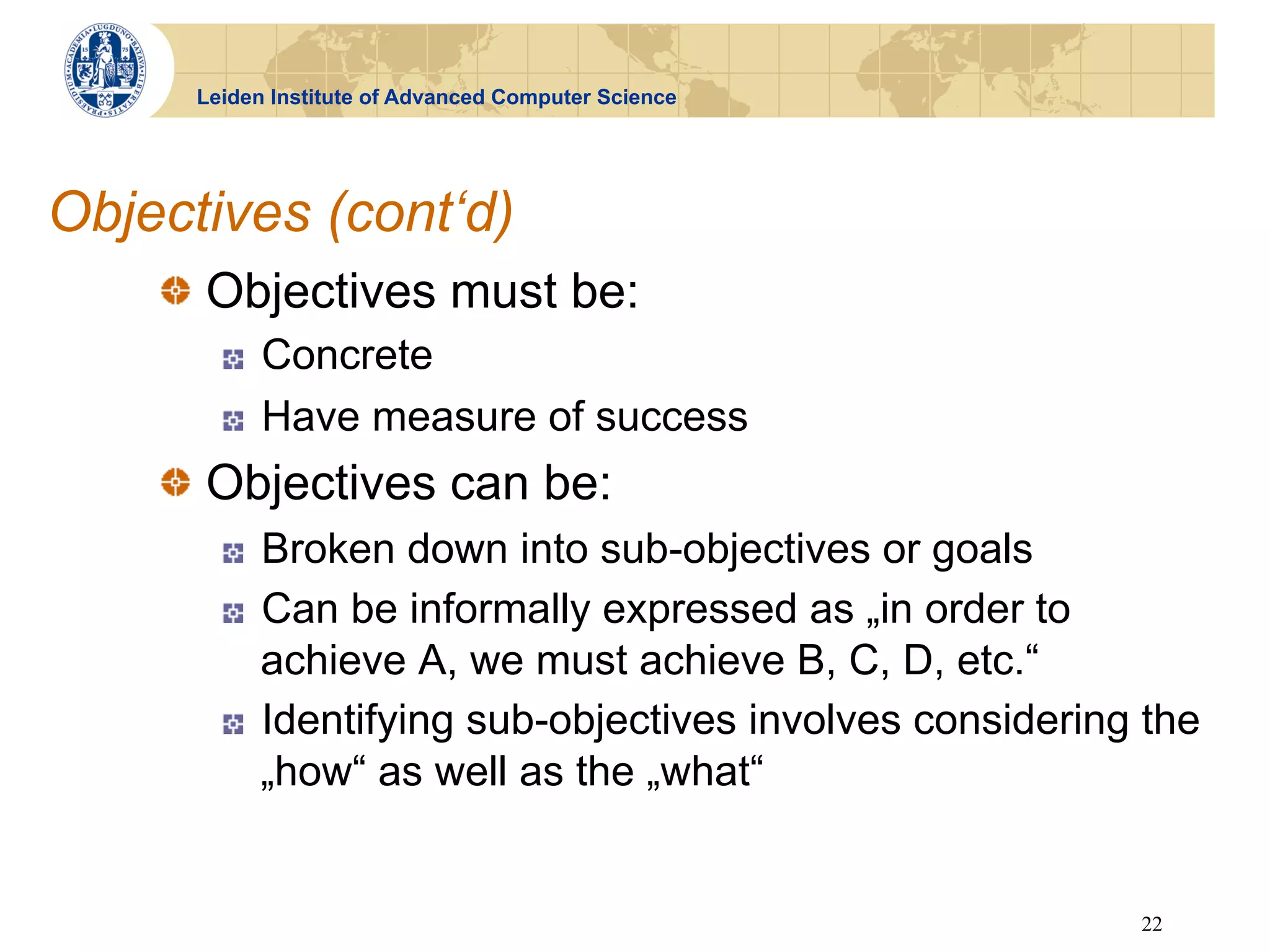 ACADEMIA LUGDUNO BATAVA LIBERTATIS PRAESIDIUM 15 75

Leiden Institute of Advanced Computer Science

Objectives (cont‘d)

Objectives must be:

Concrete

Have measure of success

Objectives can be:

Broken down into sub-objectives or goals

Can be informally expressed as „in order to achieve A, we must achieve B, C, D, etc.“

Identifying sub-objectives involves considering the „how“ as well as the „what“

22